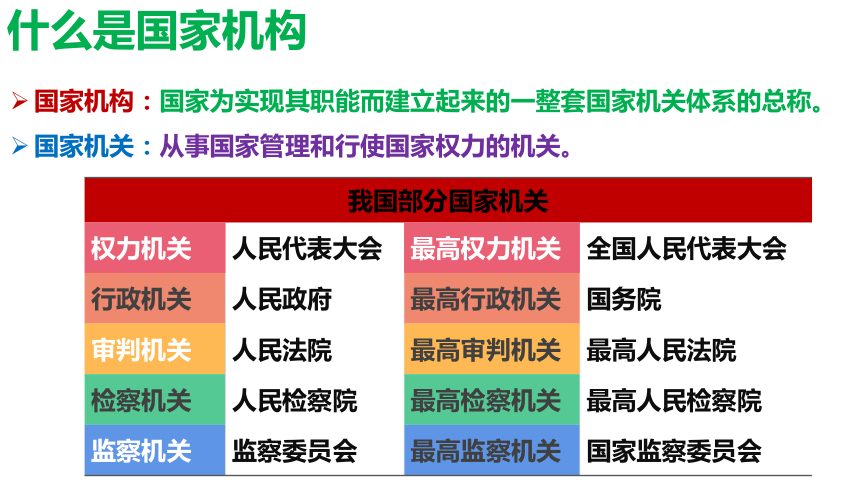 什么是国家机构

➢ 国家机构：国家为实现其职能而建立起来的一整套国家机关体系的总称。

➢ 国家机关：从事国家管理和行使国家权力的机关。

| 我国部分国家机关 | | | |
|---|---|---|---|
| 权力机关 | 人民代表大会 | 最高权力机关 | 全国人民代表大会 |
| 行政机关 | 人民政府 | 最高行政机关 | 国务院 |
| 审判机关 | 人民法院 | 最高审判机关 | 最高人民法院 |
| 检察机关 | 人民检察院 | 最高检察机关 | 最高人民检察院 |
| 监察机关 | 监察委员会 | 最高监察机关 | 国家监察委员会 |